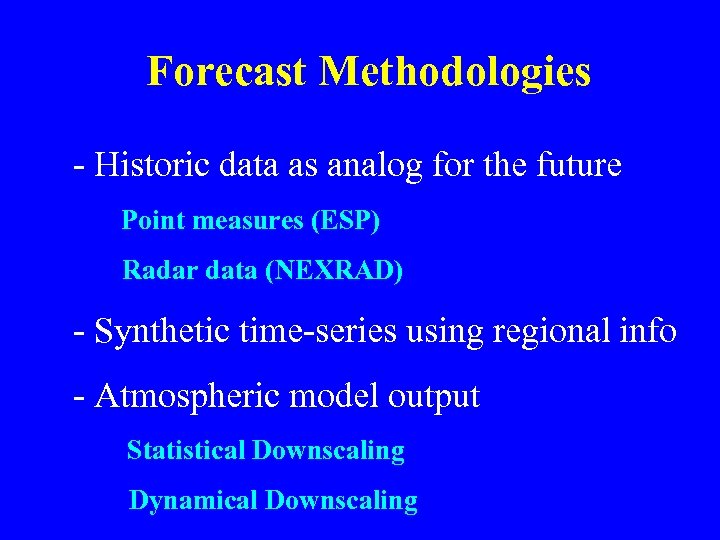 Forecast Methodologies

- Historic data as analog for the future

Point measures (ESP)

Radar data (NEXRAD)

- Synthetic time-series using regional info

- Atmospheric model output

Statistical Downscaling

Dynamical Downscaling